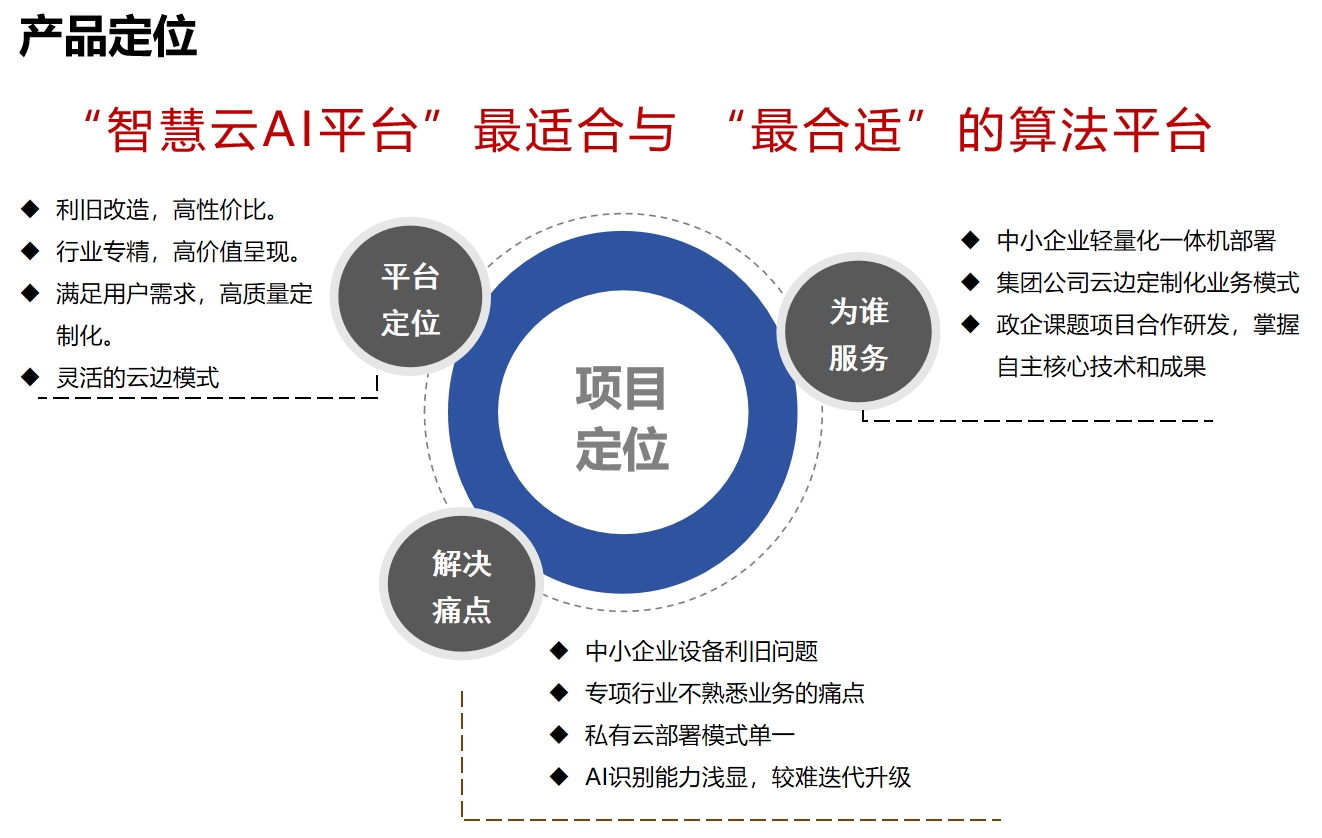 产品定位

“智慧云AI平台”最适合与 “最合适”的算法平台

◆ 利旧改造，高性价比。
◆ 行业专精，高价值呈现。
◆ 满足用户需求，高质量定制化。
◆ 灵活的云边模式

平台定位

项目定位

为谁服务

◆ 中小企业轻量化一体机部署
◆ 集团公司云边定制化业务模式
◆ 政企课题项目合作研发，掌握自主核心技术和成果

解决痛点

◆ 中小企业设备利旧问题
◆ 专项行业不熟悉业务的痛点
◆ 私有云部署模式单一
◆ AI识别能力浅显，较难迭代升级